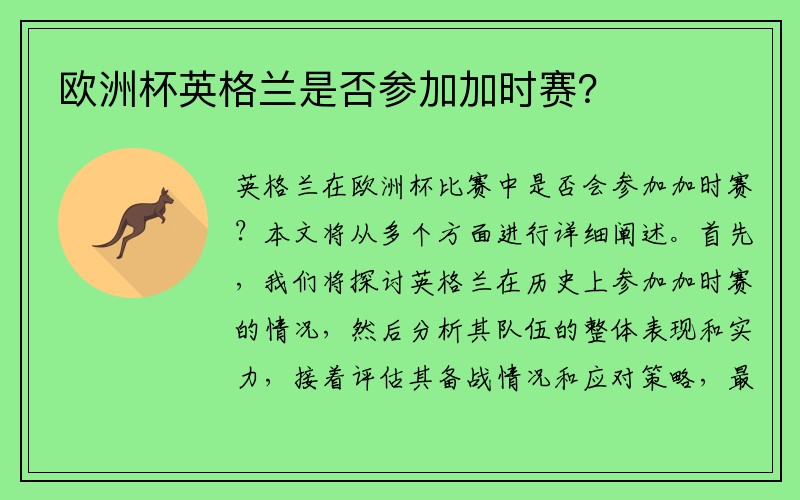 欧洲杯英格兰是否参加加时赛？

英格兰在欧洲杯比赛中是否会参加加时赛？本文将从多个方面进行详细阐述。首先，我们将探讨英格兰在历史上参加加时赛的情况，然后分析其队伍的整体表现和实力，接着评估其备战情况和应对策略，最